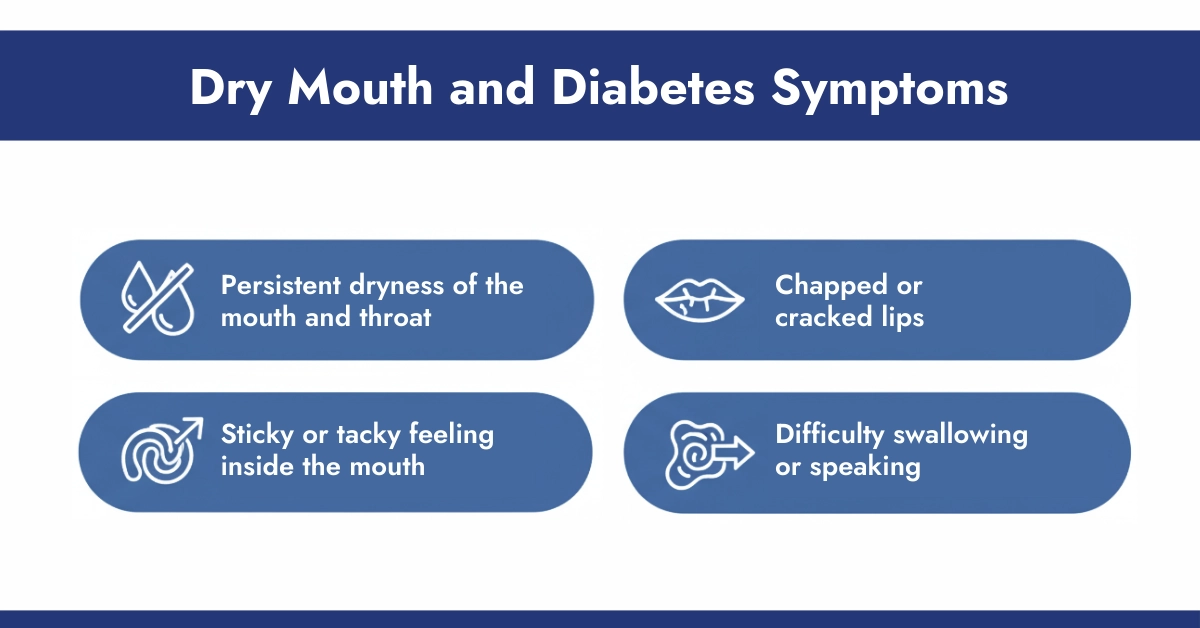 Dry Mouth and Diabetes Symptoms

Persistent dryness of the mouth and throat

Chapped or cracked lips

Sticky or tacky feeling inside the mouth

Difficulty swallowing or speaking